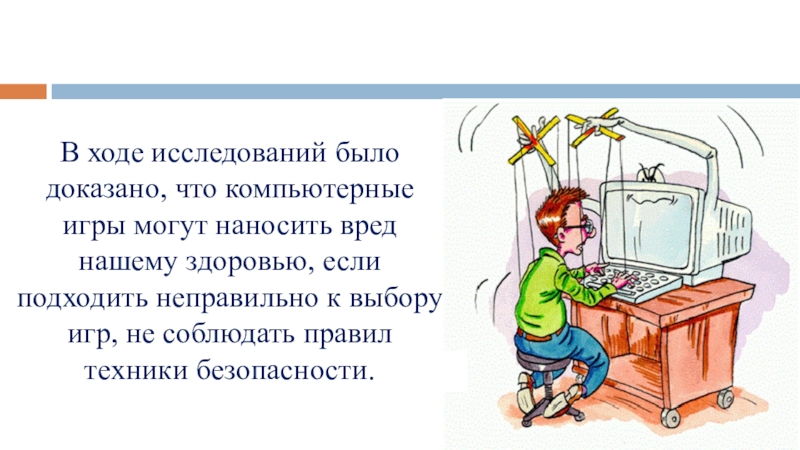 В ходе исследований было доказано, что компьютерные игры могут наносить вред нашему здоровью, если подходить неправильно к выбору игр, не соблюдать правил техники безопасности.